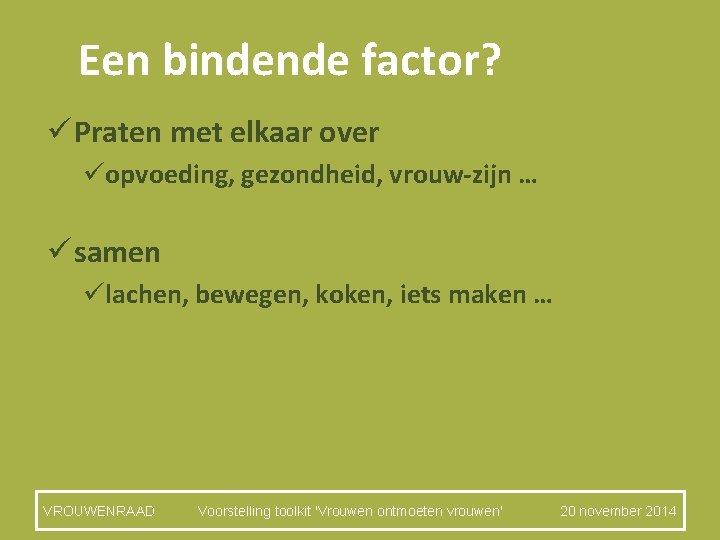 Een bindende factor?

✓ Praten met elkaar over

✓ opvoeding, gezondheid, vrouw-zijn …

✓ samen

✓ lachen, bewegen, koken, iets maken …

VROUWENRAAD Voorstelling toolkit 'Vrouwen ontmoeten vrouwen' 20 november 2014